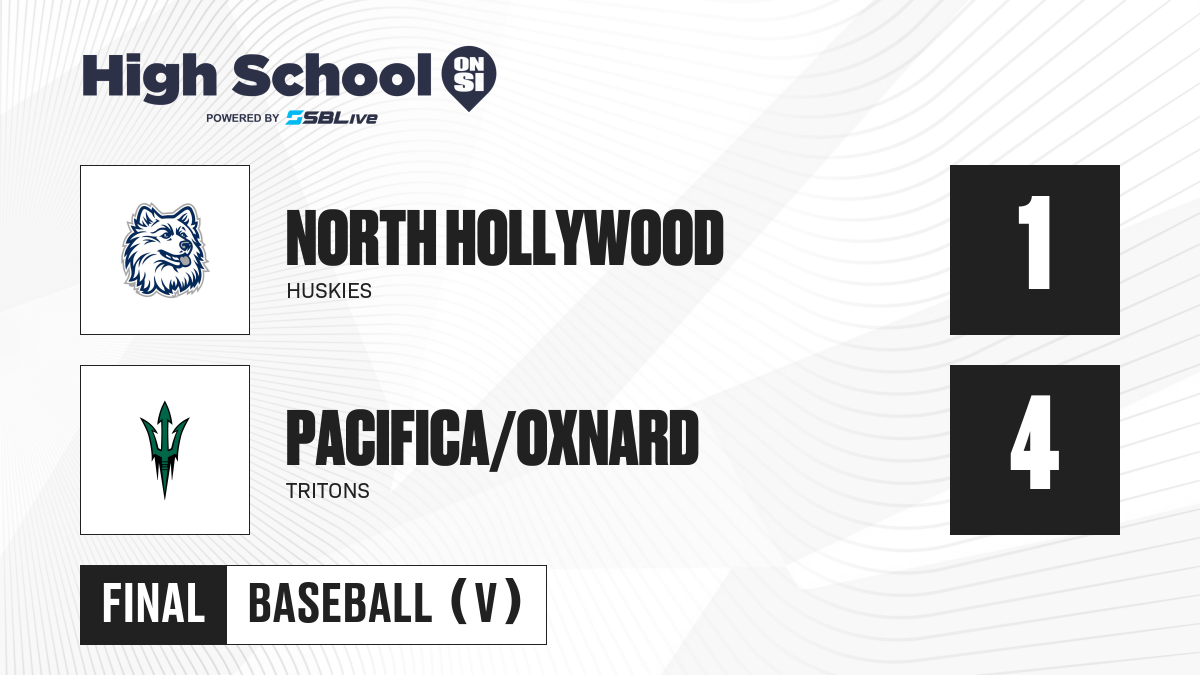 High School ON SI
POWERED BY SBLive

NORTH HOLLYWOOD
HUSKIES

1

PACIFICA/OXNARD
TRITONS

4

FINAL BASEBALL (V)